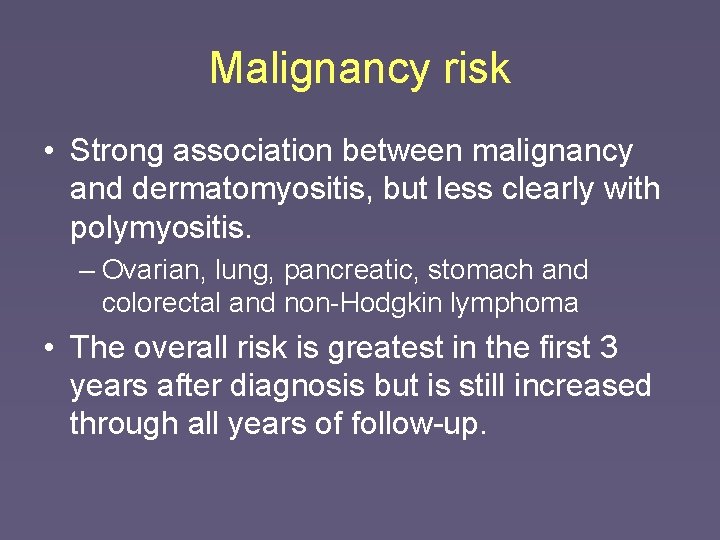 Malignancy risk

• Strong association between malignancy and dermatomyositis, but less clearly with polymyositis.

– Ovarian, lung, pancreatic, stomach and colorectal and non-Hodgkin lymphoma

• The overall risk is greatest in the first 3 years after diagnosis but is still increased through all years of follow-up.